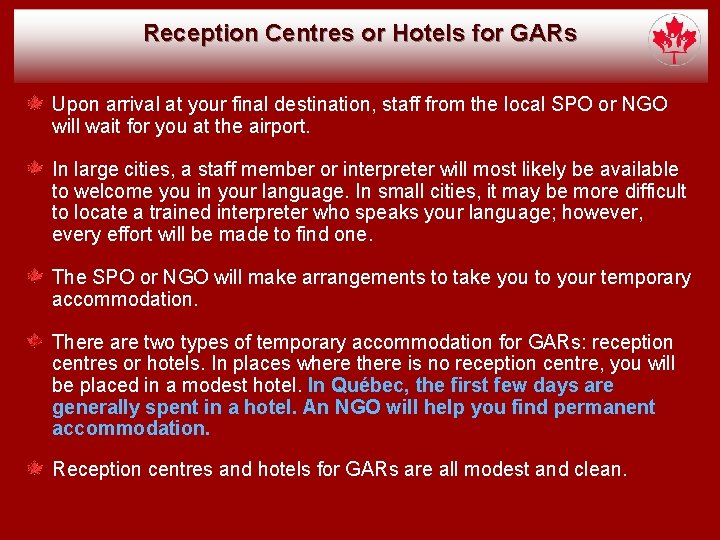 Reception Centres or Hotels for GARs

Upon arrival at your final destination, staff from the local SPO or NGO will wait for you at the airport.

In large cities, a staff member or interpreter will most likely be available to welcome you in your language. In small cities, it may be more difficult to locate a trained interpreter who speaks your language; however, every effort will be made to find one.

The SPO or NGO will make arrangements to take you to your temporary accommodation.

There are two types of temporary accommodation for GARs: reception centres or hotels. In places where there is no reception centre, you will be placed in a modest hotel. In Québec, the first few days are generally spent in a hotel. An NGO will help you find permanent accommodation.

Reception centres and hotels for GARs are all modest and clean.